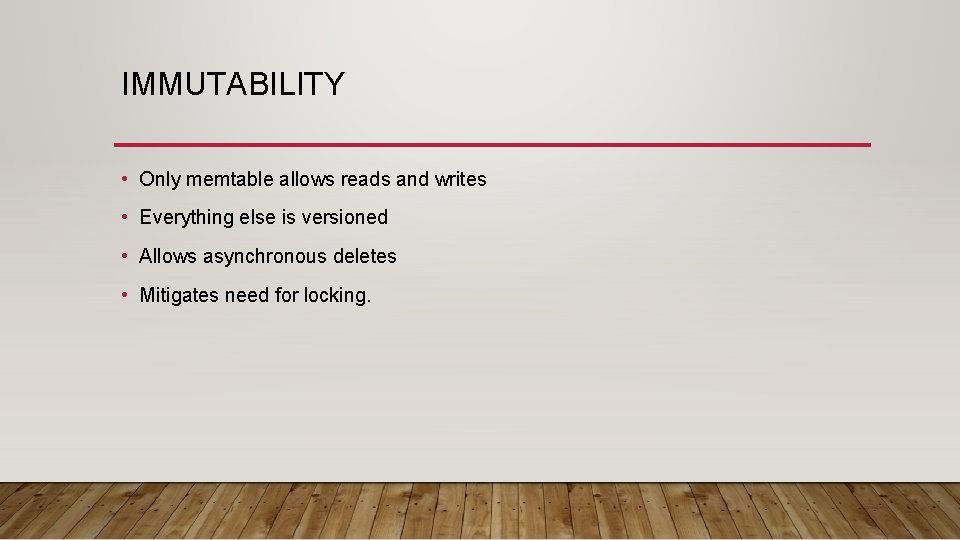 IMMUTABILITY

• Only memtable allows reads and writes
• Everything else is versioned
• Allows asynchronous deletes
• Mitigates need for locking.